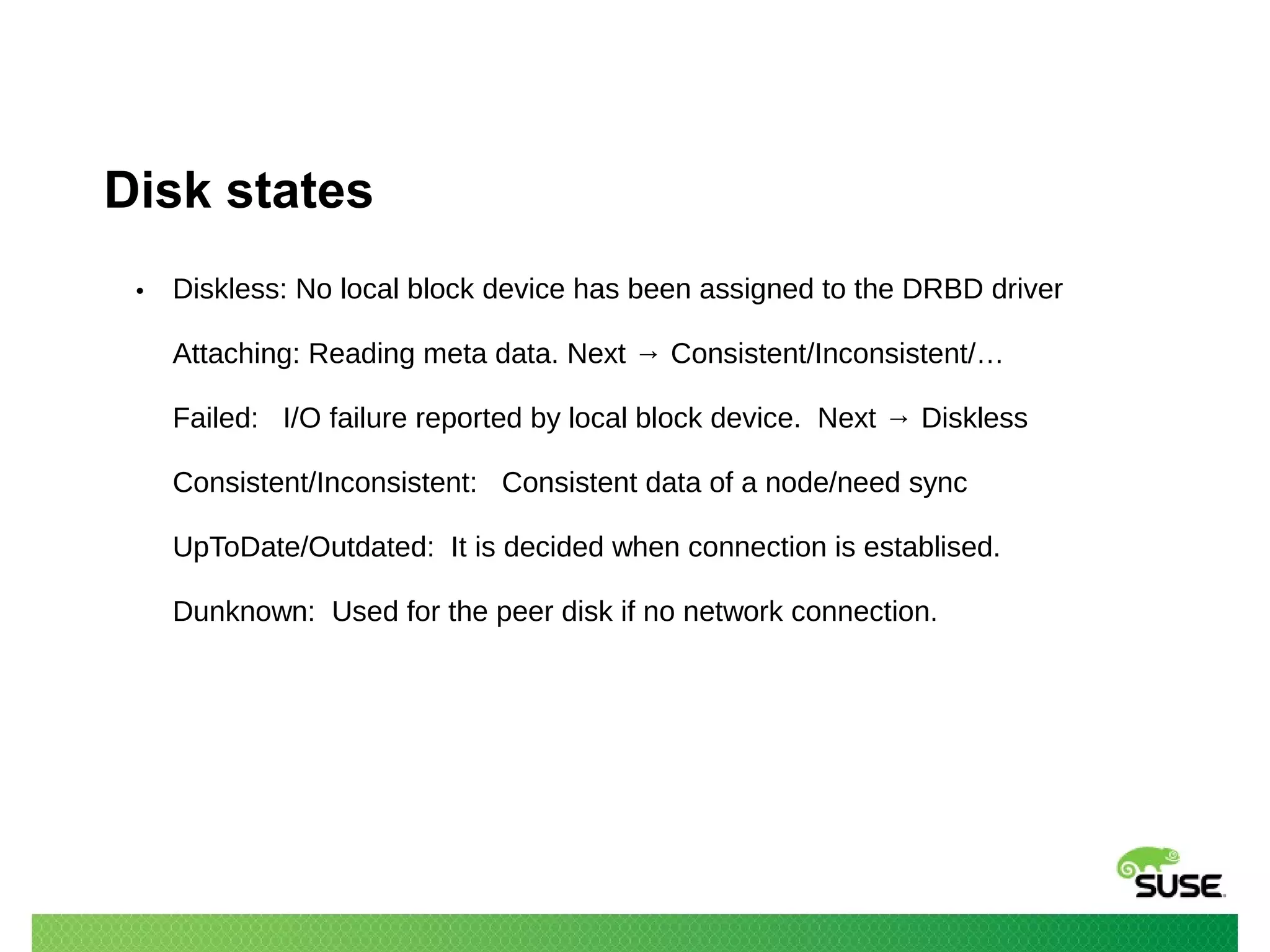 Disk states

• Diskless: No local block device has been assigned to the DRBD driver

Attaching: Reading meta data. Next → Consistent/Inconsistent/…

Failed: I/O failure reported by local block device. Next → Diskless

Consistent/Inconsistent: Consistent data of a node/need sync

UpToDate/Outdated: It is decided when connection is establised.

Dunknown: Used for the peer disk if no network connection.

SUSE.